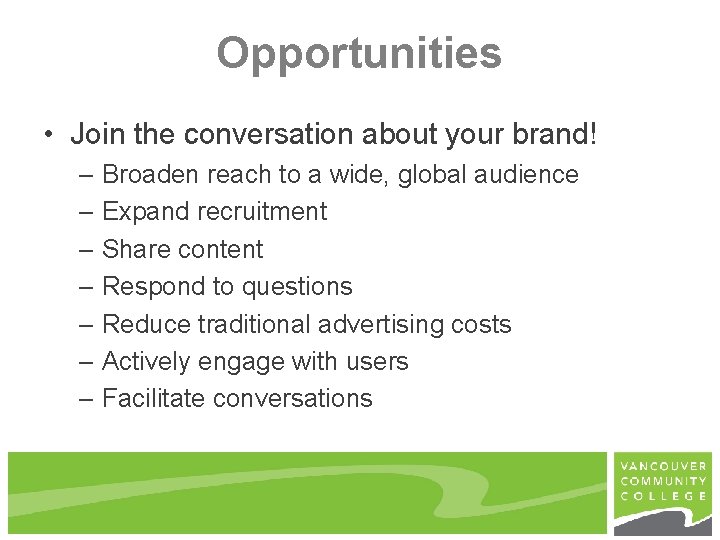 Opportunities

• Join the conversation about your brand!
– Broaden reach to a wide, global audience
– Expand recruitment
– Share content
– Respond to questions
– Reduce traditional advertising costs
– Actively engage with users
– Facilitate conversations

VANCOUVER COMMUNITY COLLEGE